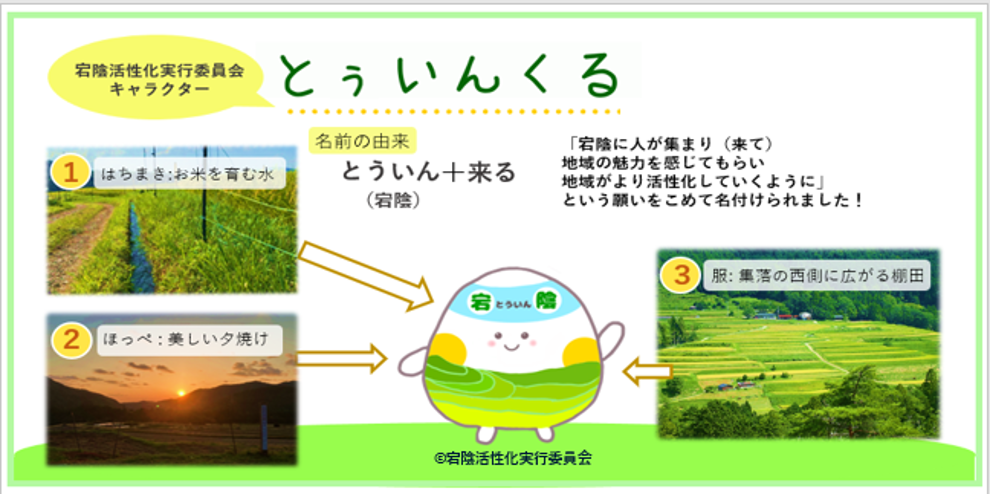 宕陰活性化実行委員会
キャラクター

とぅいんくる

名前の由来
とういん＋来る
（宕陰）

「宕陰に人が集まり（来て）
地域の魅力を感じてもらい
地域がより活性化していくように」
という願いをこめて名付けられました！

1 はちまき：お米を育む水

2 ほっぺ：美しい夕焼け

3 服：集落の西側に広がる棚田

宕 とういん 陰

©宕陰活性化実行委員会